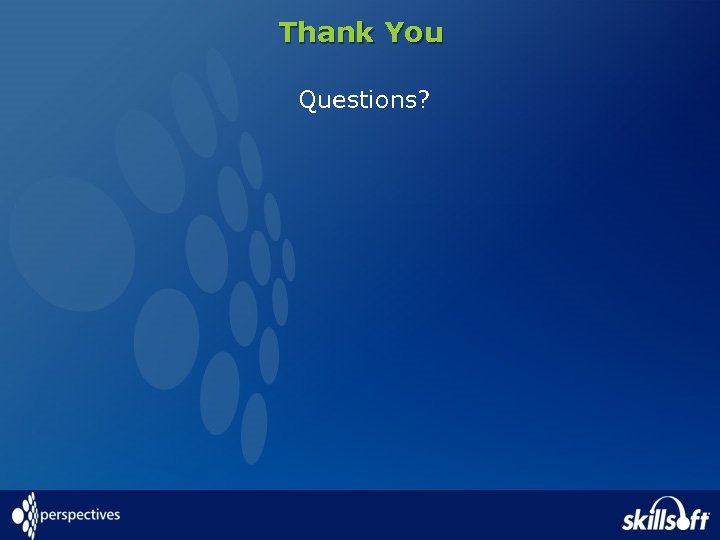 Thank You

Questions?

perspectives

skillsoft